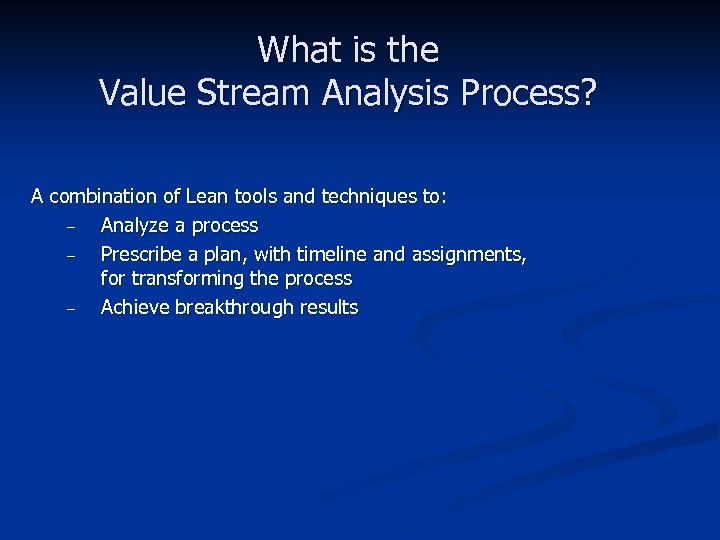 What is the
Value Stream Analysis Process?

A combination of Lean tools and techniques to:
– Analyze a process
– Prescribe a plan, with timeline and assignments, for transforming the process
– Achieve breakthrough results